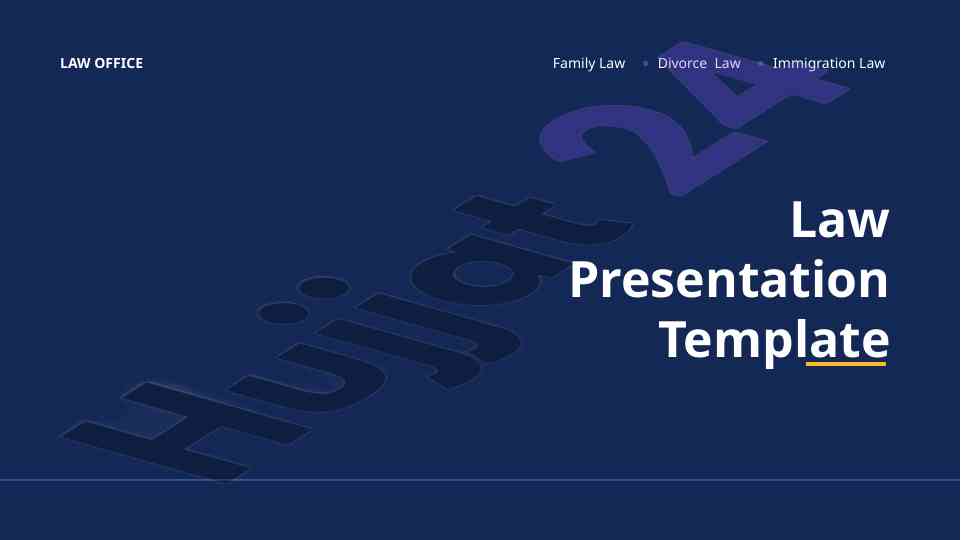 LAW OFFICE

Family Law • Divorce Law • Immigration Law

Hujjat24

Law Presentation Template